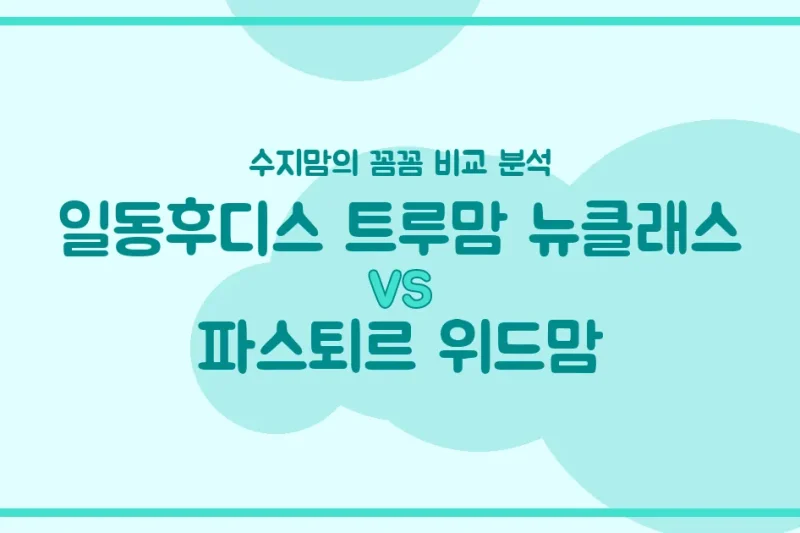 수지맘의 꼼꼼 비교 분석

일동후디스 트루맘 뉴클래스

VS

파스퇴르 위드맘